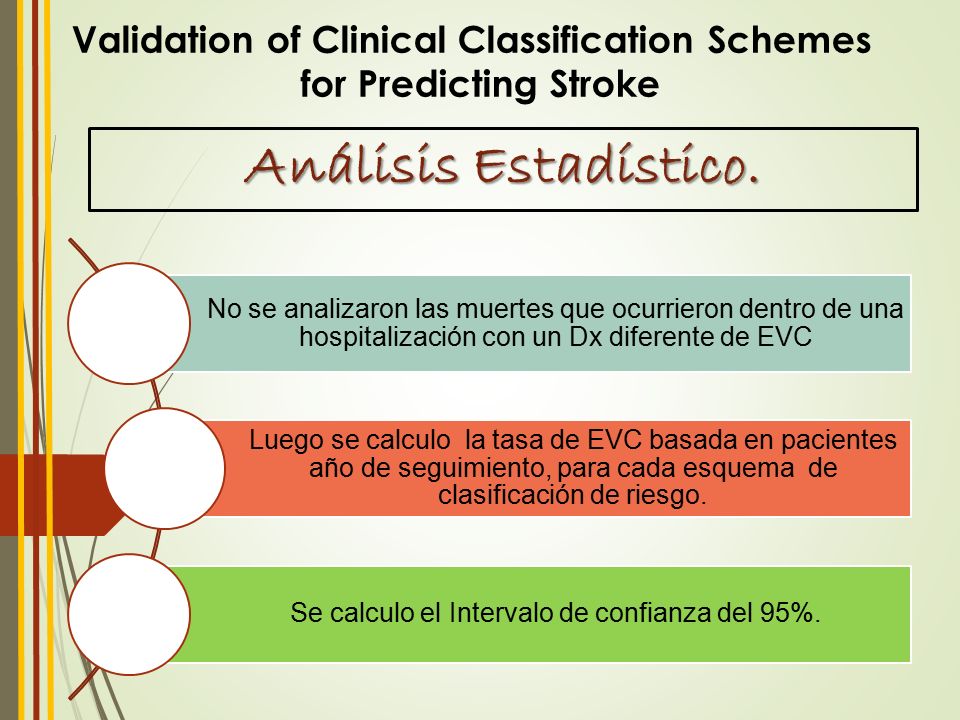 Validation of Clinical Classification Schemes for Predicting Stroke

Análisis Estadístico.

No se analizaron las muertes que ocurrieron dentro de una hospitalización con un Dx diferente de EVC

Luego se calculo la tasa de EVC basada en pacientes año de seguimiento, para cada esquema de clasificación de riesgo.

Se calculo el Intervalo de confianza del 95%.